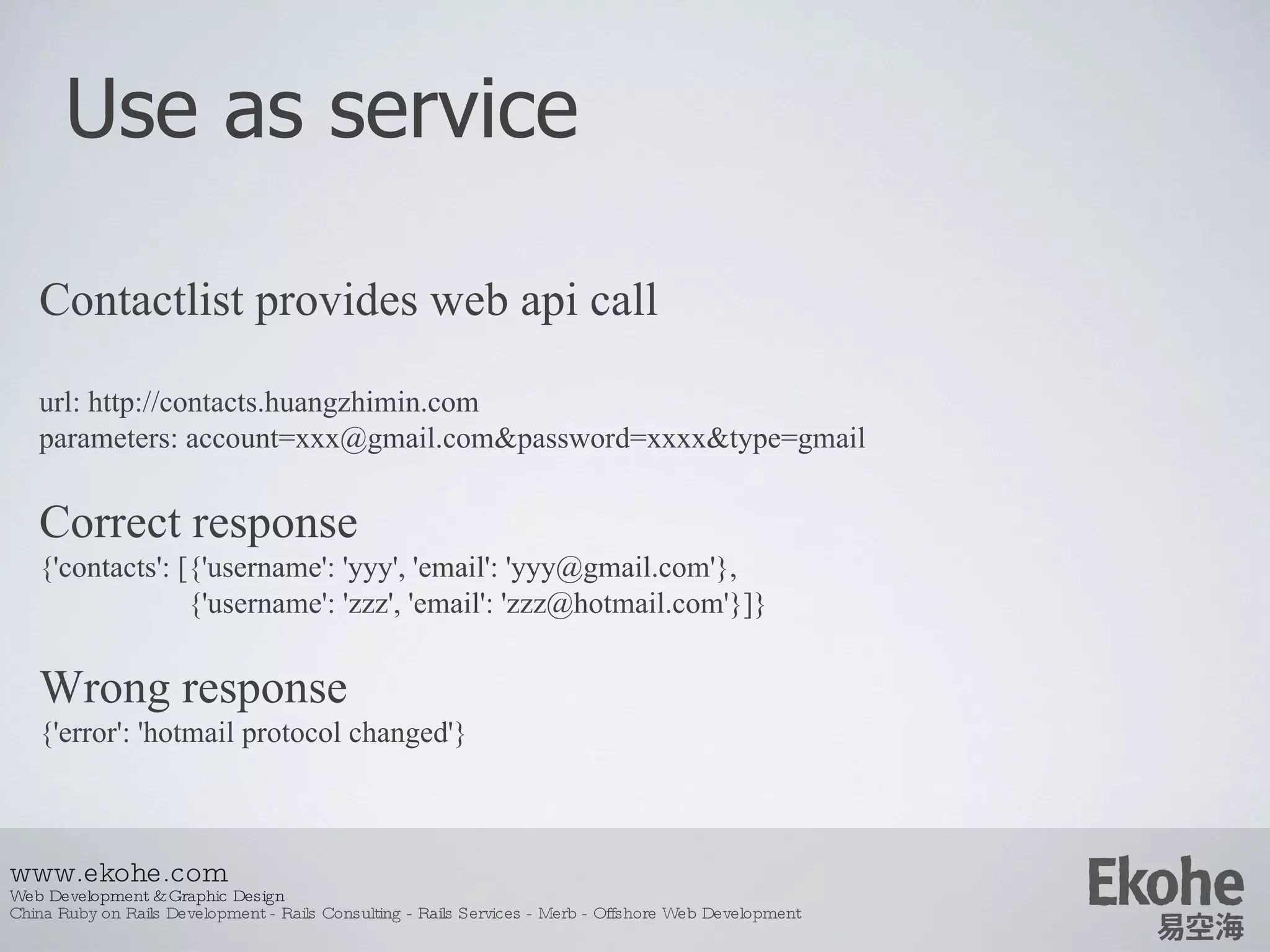 Use as service

Contactlist provides web api call

url: http://contacts.huangzhimin.com
parameters: account=xxx@gmail.com&password=xxxx&type=gmail

Correct response
{'contacts': [{'username': 'yyy', 'email': 'yyy@gmail.com'},
{'username': 'zzz', 'email': 'zzz@hotmail.com'}]}

Wrong response
{'error': 'hotmail protocol changed'}

www.ekohe.com
Web Development & Graphic Design
China Ruby on Rails Development - Rails Consulting - Rails Services - Merb - Offshore Web Development

Ekohe
易空海